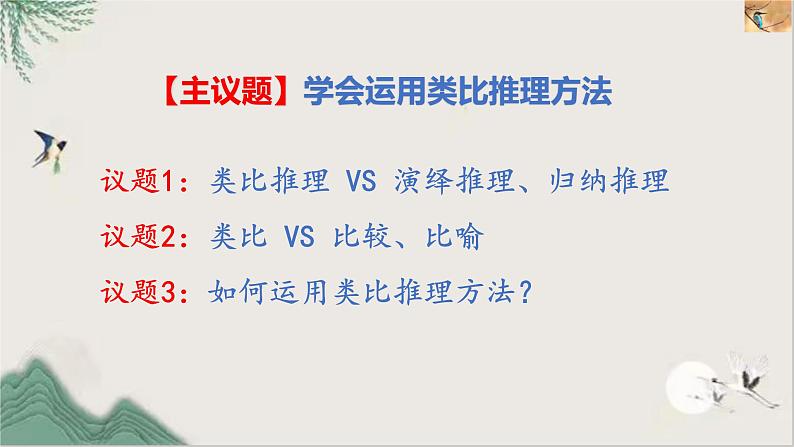 【主议题】学会运用类比推理方法

议题1：类比推理 VS 演绎推理、归纳推理

议题2：类比 VS 比较、比喻

议题3：如何运用类比推理方法？